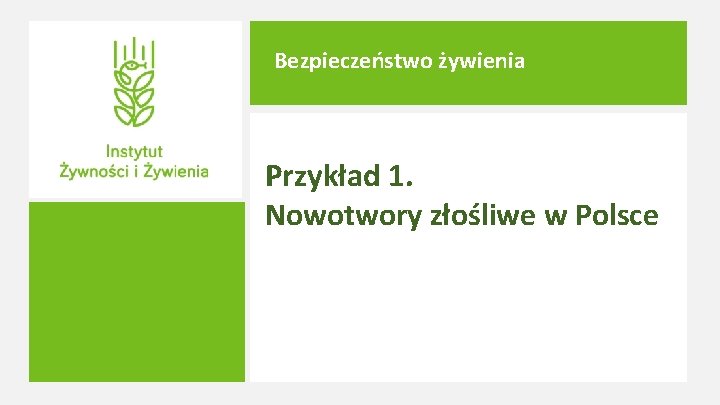 Instytut
Żywności i Żywienia

Bezpieczeństwo żywienia

Przykład 1.
Nowotwory złośliwe w Polsce